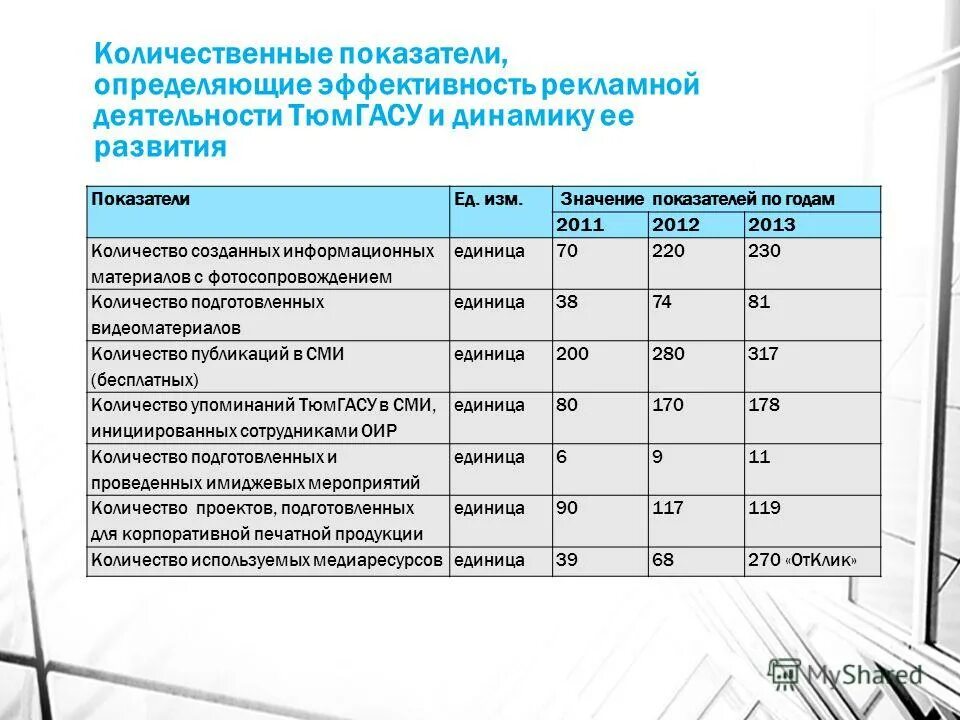 Количественные показатели, определяющие эффективность рекламной деятельности ТюмГАСУ и динамику ее развития

| Показатели | Ед. изм. | Значение показателей по годам | | |
|---|---|---|---|---|
| | | 2011 | 2012 | 2013 |
| Количество созданных информационных материалов с фотосопровождением | единица | 70 | 220 | 230 |
| Количество подготовленных видеоматериалов | единица | 38 | 74 | 81 |
| Количество публикаций в СМИ (бесплатных) | единица | 200 | 280 | 317 |
| Количество упоминаний ТюмГАСУ в СМИ, инициированных сотрудниками ОИР | единица | 80 | 170 | 178 |
| Количество подготовленных и проведенных имиджевых мероприятий | единица | 6 | 9 | 11 |
| Количество проектов, подготовленных для корпоративной печатной продукции | единица | 90 | 117 | 119 |
| Количество используемых медиаресурсов | единица | 39 | 68 | 270 «ОтКлик» |

MyShared